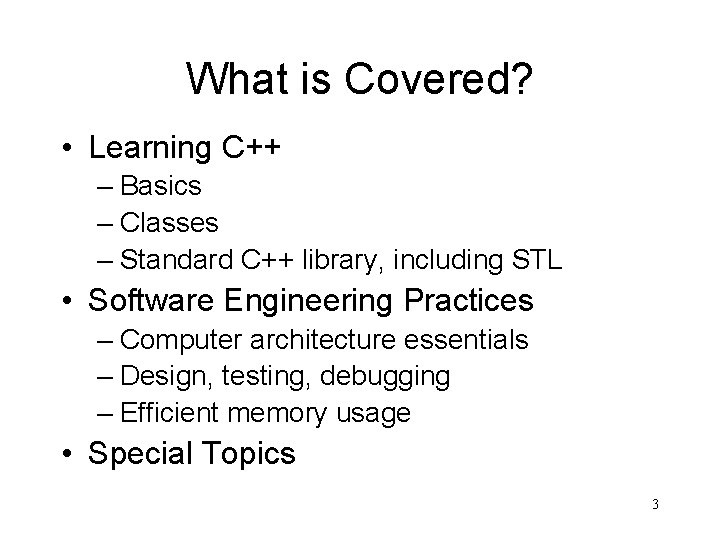 What is Covered?

• Learning C++
– Basics
– Classes
– Standard C++ library, including STL

• Software Engineering Practices
– Computer architecture essentials
– Design, testing, debugging
– Efficient memory usage

• Special Topics

3